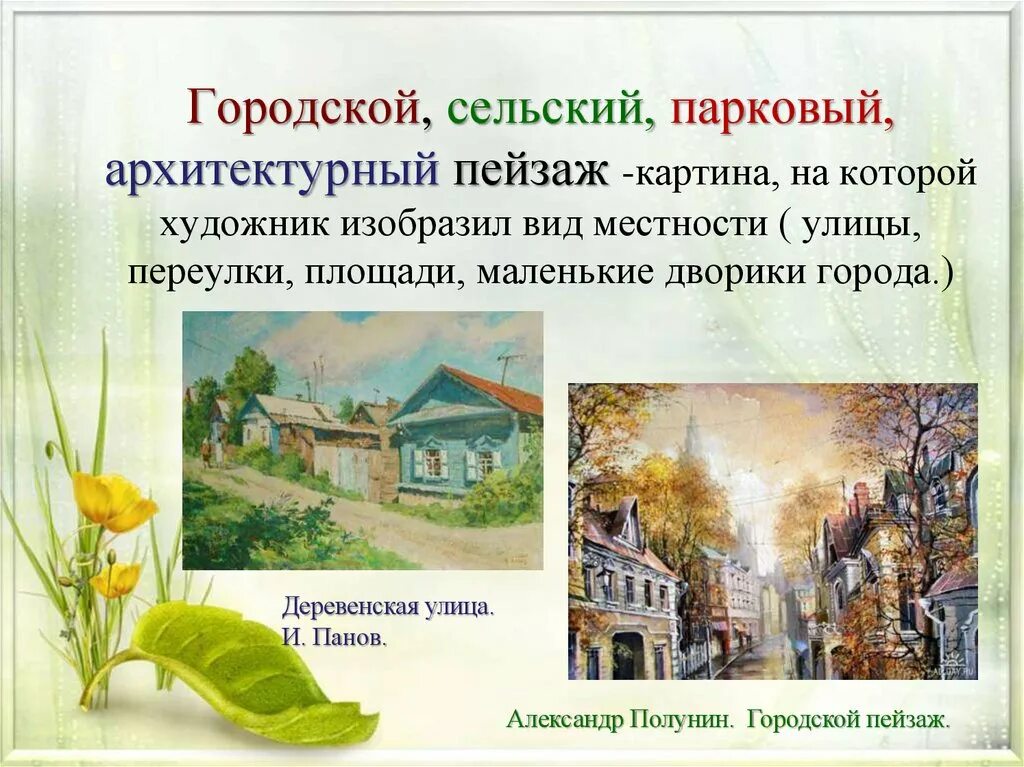 Городской, сельский, парковый, архитектурный пейзаж -картина, на которой художник изобразил вид местности ( улицы, переулки, площади, маленькие дворики города.)

Деревенская улица.
И. Панов.

Александр Полунин. Городской пейзаж.